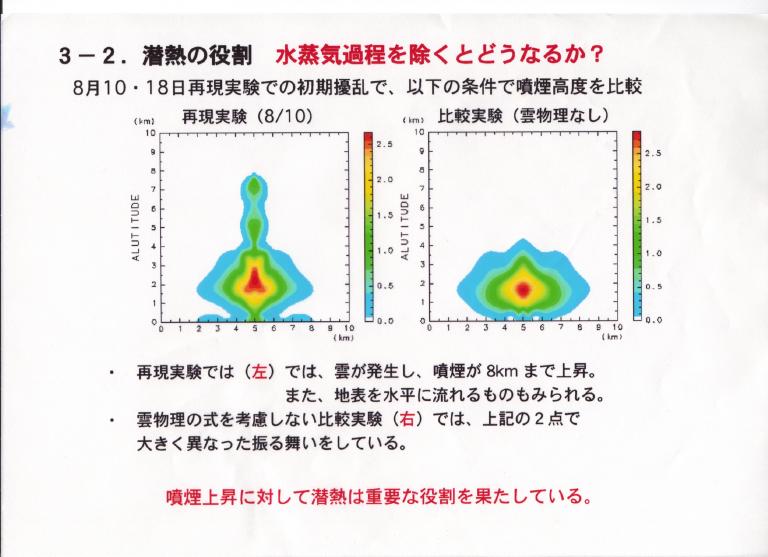 ３－２．潜熱の役割　水蒸気過程を除くとどうなるか？

8月10・18日再現実験での初期擾乱で、以下の条件で噴煙高度を比較

再現実験（8/10）

(km)
10
9
8
7
6
5
4
3
2
1
0
ALUTITUDE
0 1 2 3 4 5 6 7 8 9 10
(km)

2.5
2.0
1.5
1.0
0.5
0.0

比較実験（雲物理なし）

(km)
10
9
8
7
6
5
4
3
2
1
0
ALUTITUDE
0 1 2 3 4 5 6 7 8 9 10
(km)

2.5
2.0
1.5
1.0
0.5
0.0

・　再現実験では（左）では、雲が発生し、噴煙が 8km まで上昇。
また、地表を水平に流れるものもみられる。

・　雲物理の式を考慮しない比較実験（右）では、上記の２点で大きく異なった振る舞いをしている。

噴煙上昇に対して潜熱は重要な役割を果たしている。